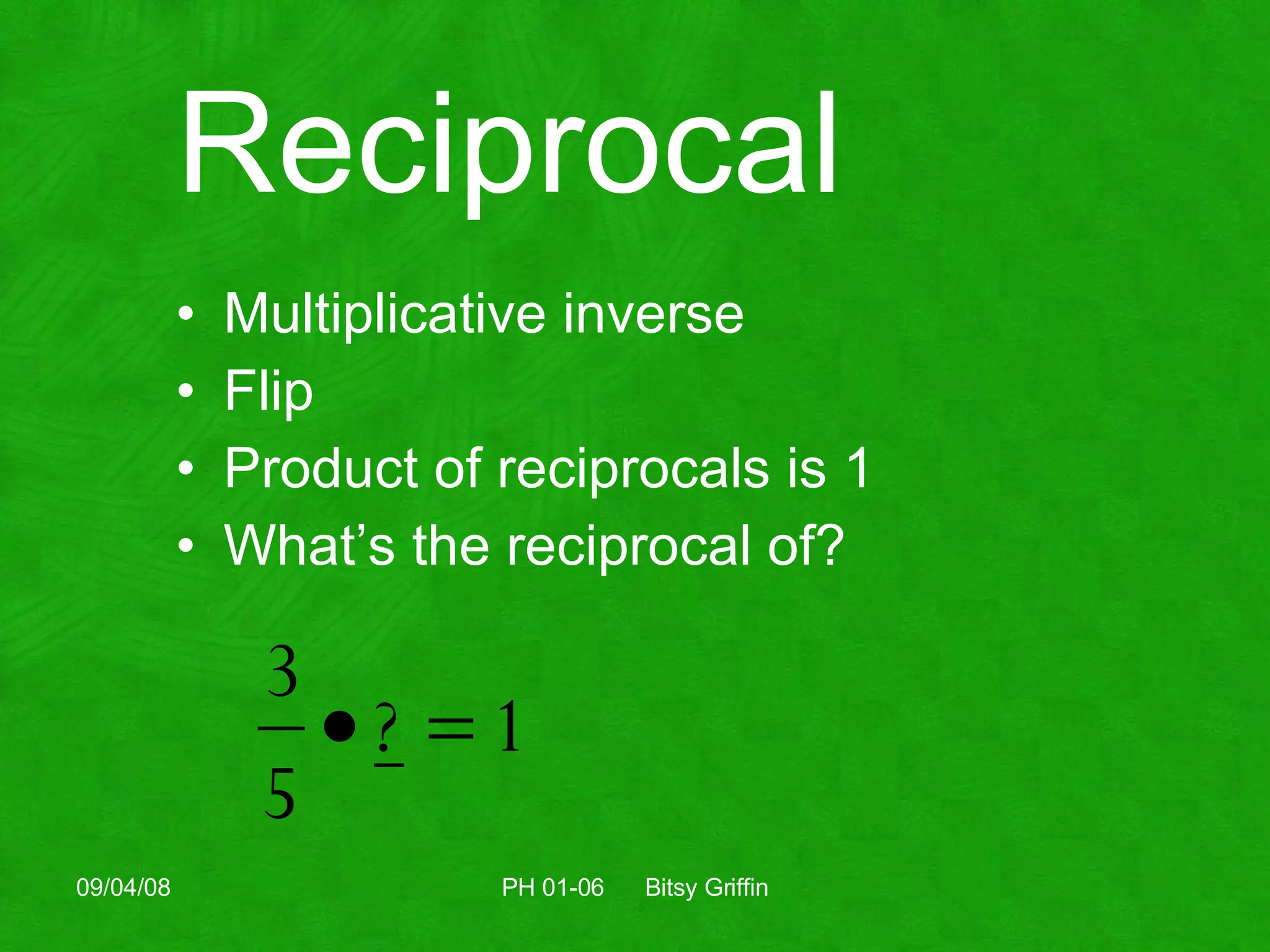 Reciprocal

• Multiplicative inverse
• Flip
• Product of reciprocals is 1
• What's the reciprocal of?

$\frac{3}{5} \bullet \underline{?} = 1$

09/04/08

PH 01-06 Bitsy Griffin